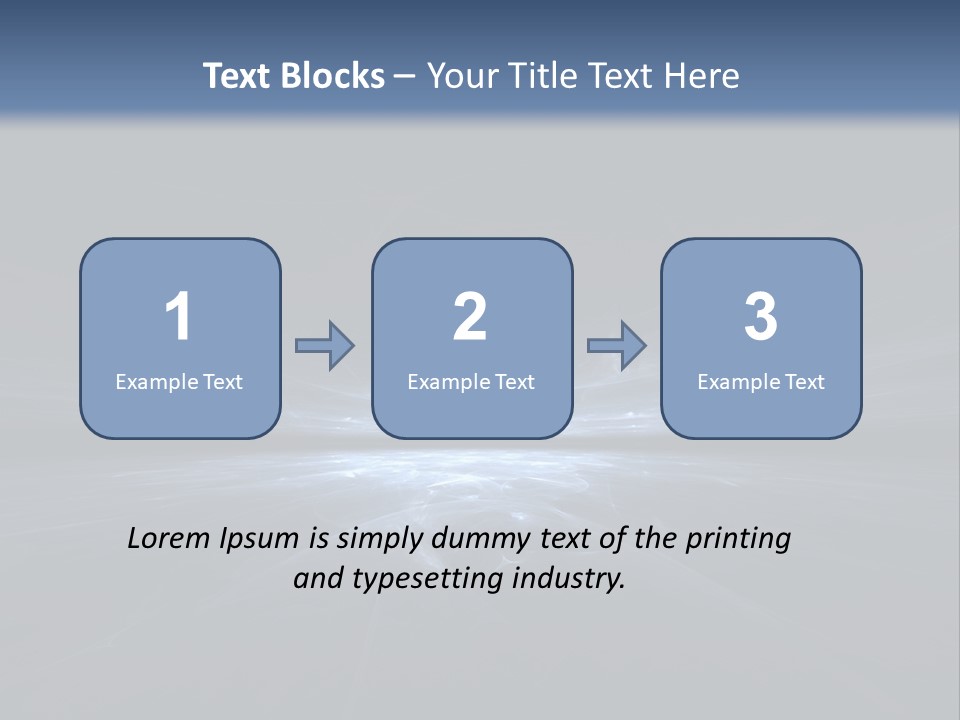 Text Blocks – Your Title Text Here

1
Example Text

2
Example Text

3
Example Text

Lorem Ipsum is simply dummy text of the printing and typesetting industry.